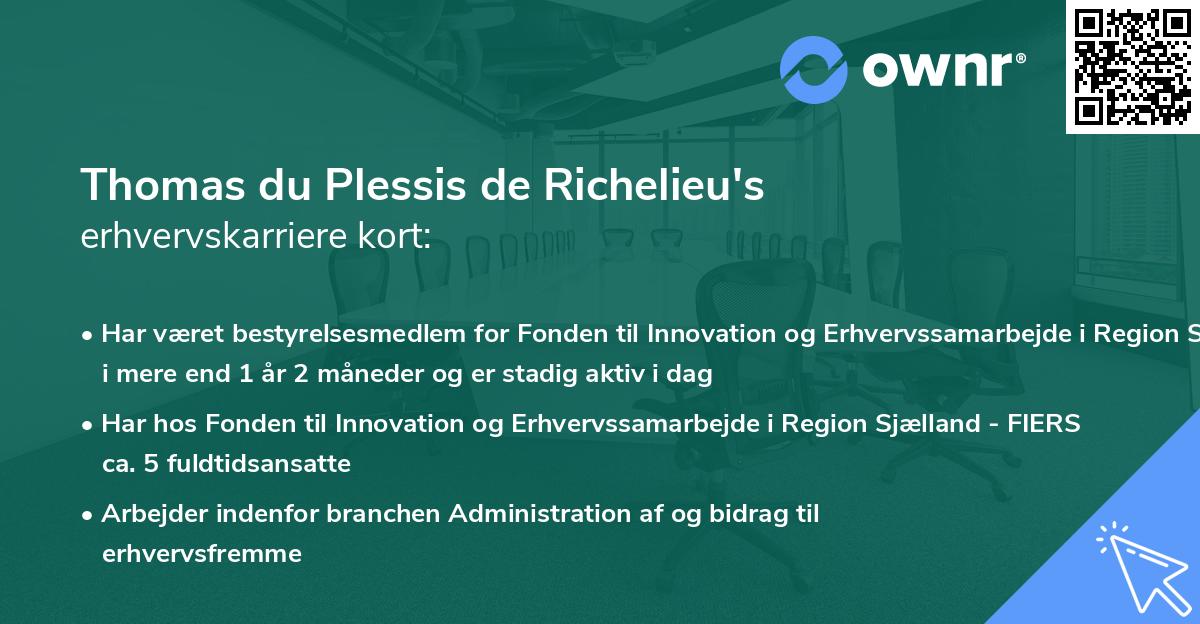 ownr®

Thomas du Plessis de Richelieu's
erhvervskarriere kort:

• Har været bestyrelsesmedlem for Fonden til Innovation og Erhvervssamarbejde i Region S i mere end 1 år 2 måneder og er stadig aktiv i dag

• Har hos Fonden til Innovation og Erhvervssamarbejde i Region Sjælland - FIERS ca. 5 fuldtidsansatte

• Arbejder indenfor branchen Administration af og bidrag til erhvervsfremme